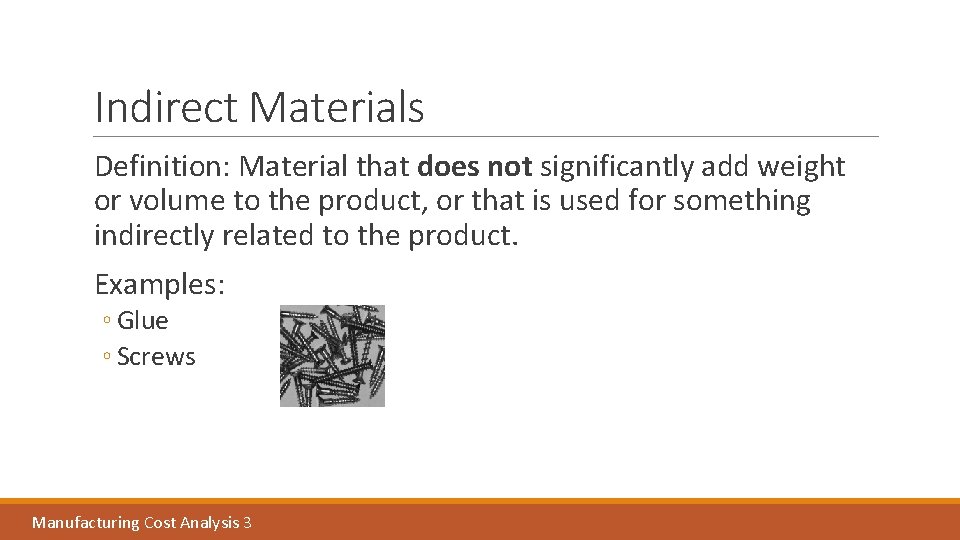 Indirect Materials

Definition: Material that does not significantly add weight or volume to the product, or that is used for something indirectly related to the product.

Examples:

◦ Glue
◦ Screws

Manufacturing Cost Analysis 3